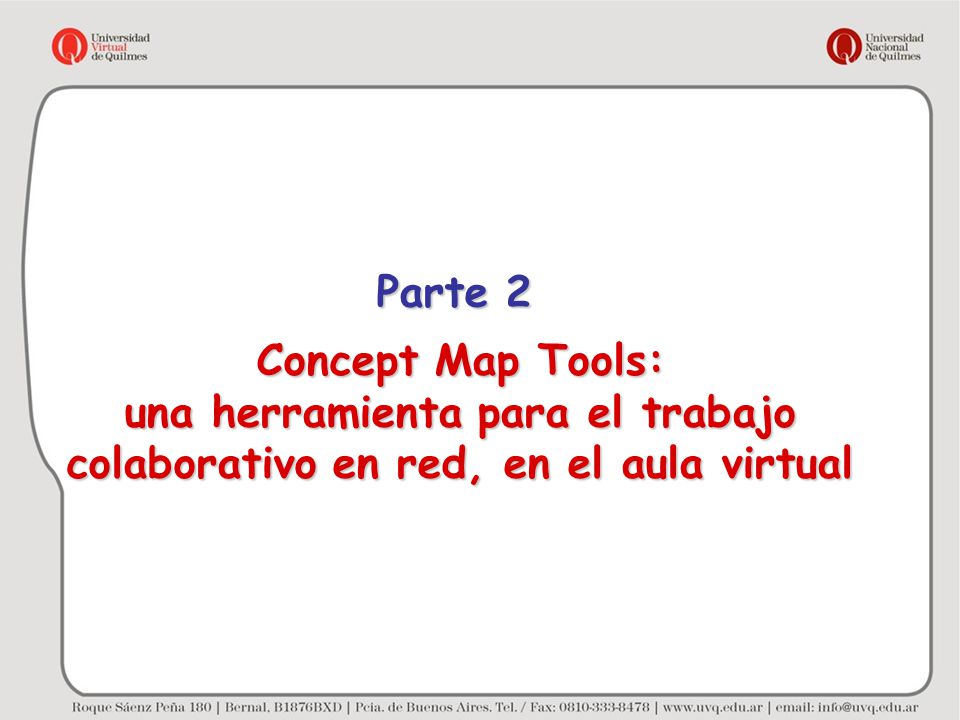 Universidad Virtual de Quilmes

Universidad Nacional de Quilmes

Parte 2

Concept Map Tools:
una herramienta para el trabajo colaborativo en red, en el aula virtual

Roque Sáenz Peña 180 | Bernal, B1876BXD | Pcia. de Buenos Aires. Tel. / Fax: 0810-333-8478 | www.uvq.edu.ar | email: info@uvq.edu.ar